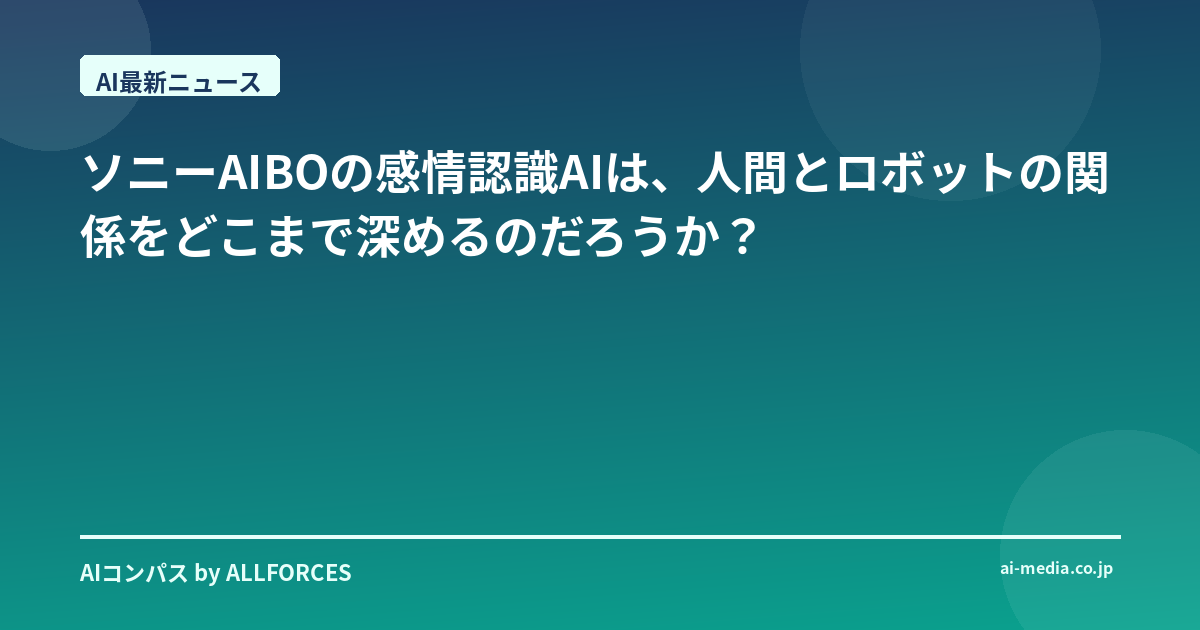 AI最新ニュース

ソニーAIBOの感情認識AIは、人間とロボットの関係をどこまで深めるのだろうか？

AIコンパス by ALLFORCES

ai-media.co.jp